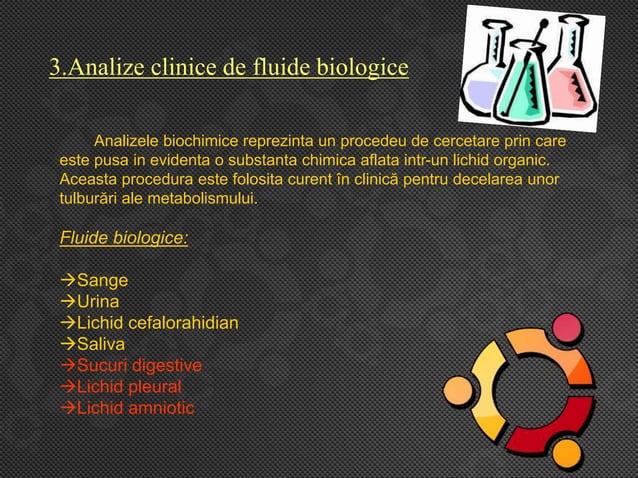 3.Analize clinice de fluide biologice

Analizele biochimice reprezinta un procedeu de cercetare prin care este pusa in evidenta o substanta chimica aflata intr-un lichid organic. Aceasta procedura este folosita curent în clinică pentru decelarea unor tulburări ale metabolismului.

Fluide biologice:

→Sange
→Urina
→Lichid cefalorahidian
→Saliva
→Sucuri digestive
→Lichid pleural
→Lichid amniotic